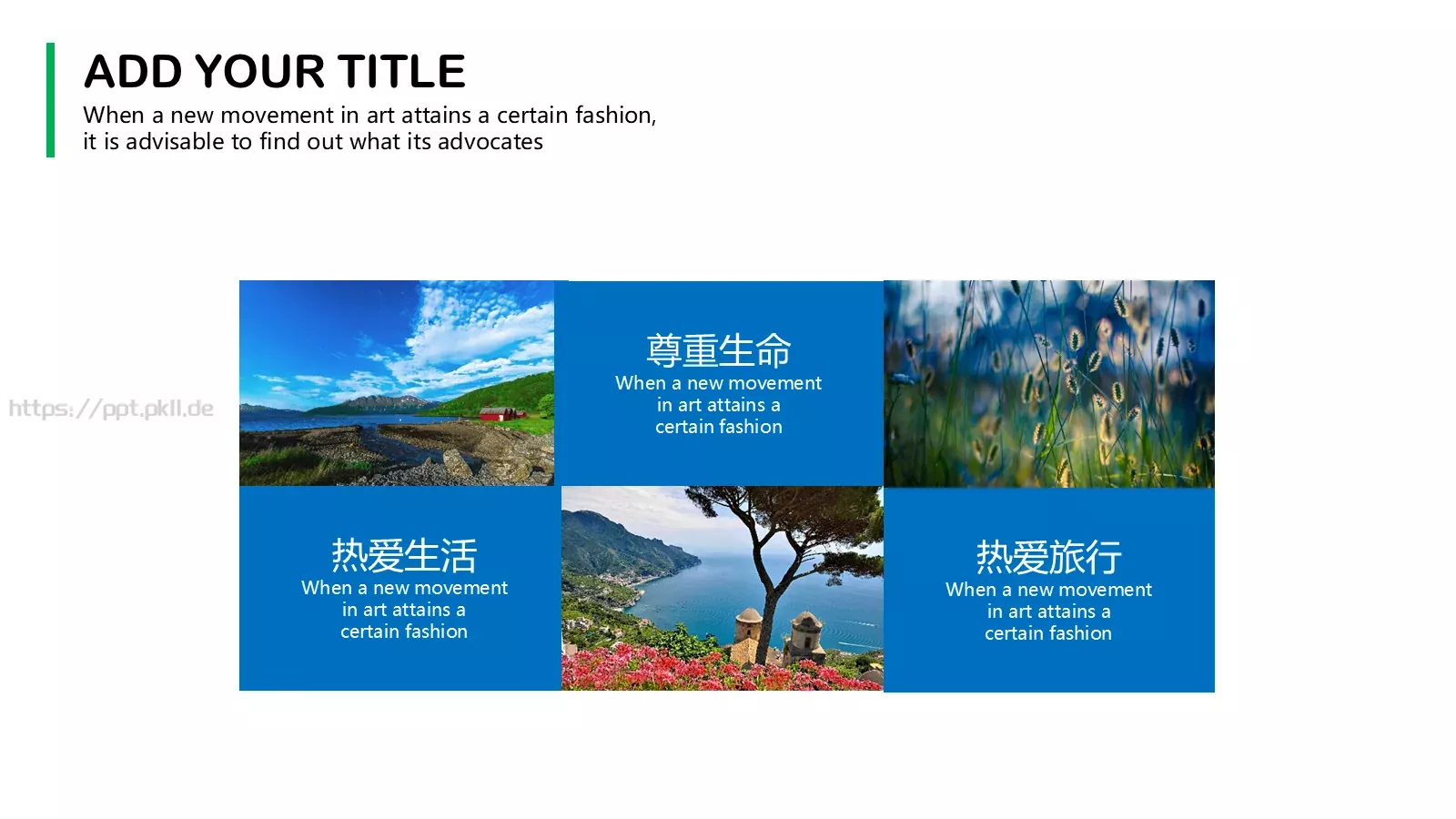 ADD YOUR TITLE
When a new movement in art attains a certain fashion, it is advisable to find out what its advocates

https://ppt.pkll.de

尊重生命
When a new movement in art attains a certain fashion

热爱生活
When a new movement in art attains a certain fashion

热爱旅行
When a new movement in art attains a certain fashion